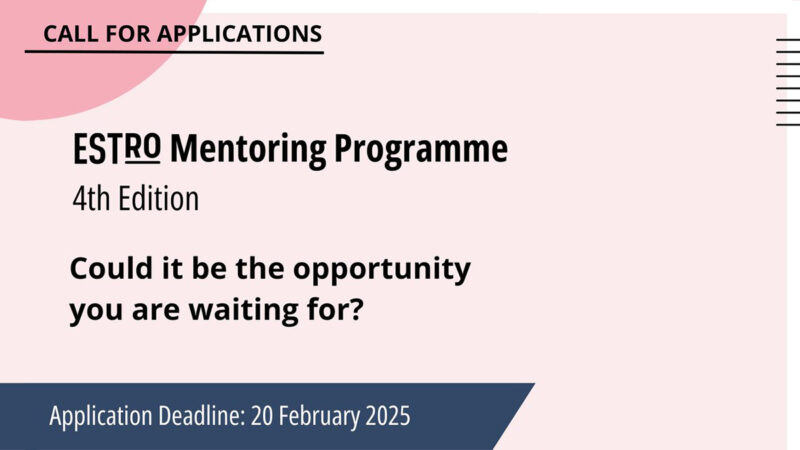 CALL FOR APPLICATIONS

ESTRO Mentoring Programme
4th Edition

Could it be the opportunity you are waiting for?

Application Deadline: 20 February 2025